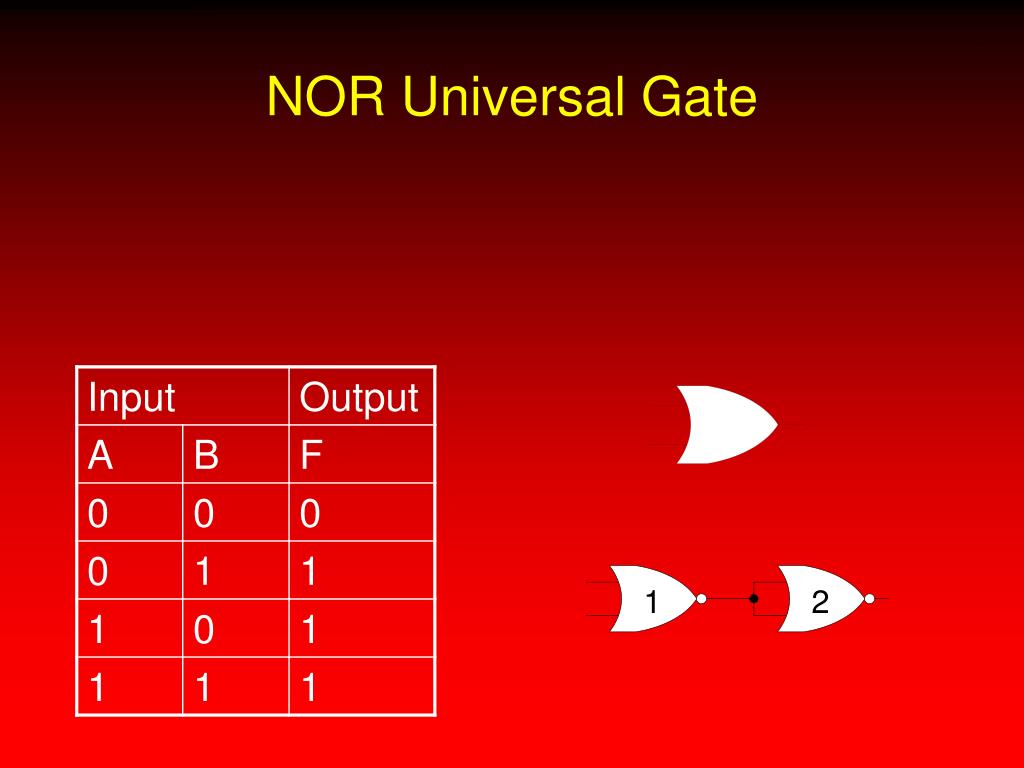 NOR Universal Gate

| Input | | Output |
|---|---|---|
| A | B | F |
| 0 | 0 | 0 |
| 0 | 1 | 1 |
| 1 | 0 | 1 |
| 1 | 1 | 1 |

1

2